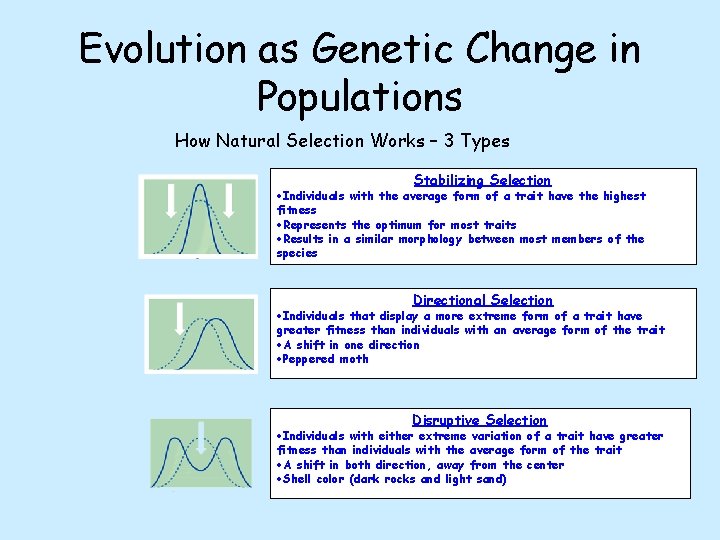 Evolution as Genetic Change in Populations

How Natural Selection Works – 3 Types

Stabilizing Selection
•Individuals with the average form of a trait have the highest fitness
•Represents the optimum for most traits
•Results in a similar morphology between most members of the species

Directional Selection
•Individuals that display a more extreme form of a trait have greater fitness than individuals with an average form of the trait
•A shift in one direction
•Peppered moth

Disruptive Selection
•Individuals with either extreme variation of a trait have greater fitness than individuals with the average form of the trait
•A shift in both direction, away from the center
•Shell color (dark rocks and light sand)